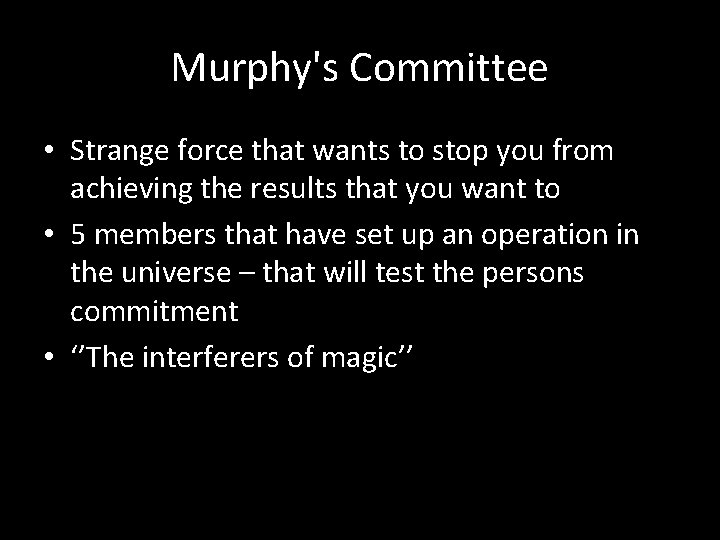 Murphy's Committee

• Strange force that wants to stop you from achieving the results that you want to
• 5 members that have set up an operation in the universe – that will test the persons commitment
• ‘’The interferers of magic’’